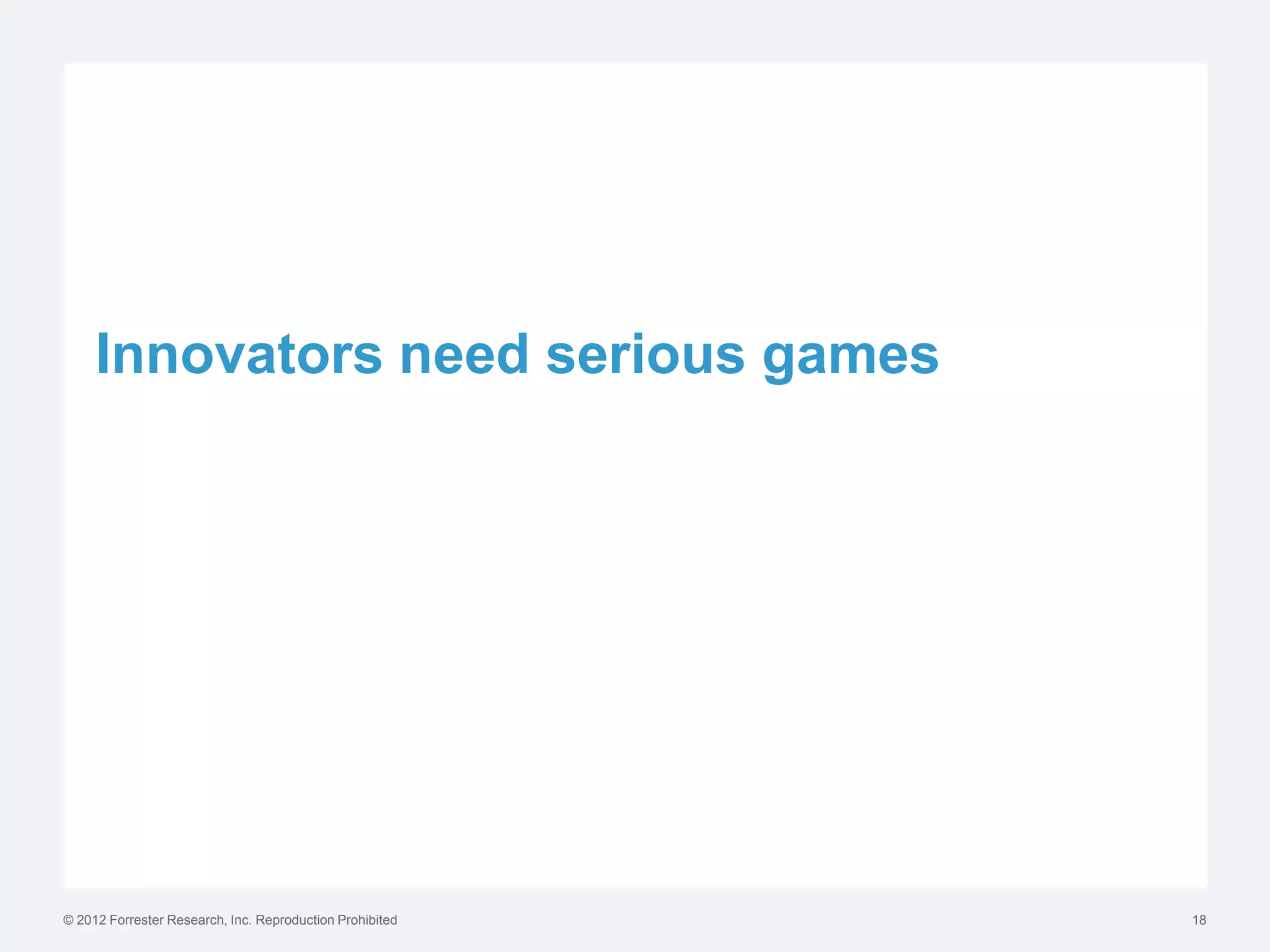 Innovators need serious games

© 2012 Forrester Research, Inc. Reproduction Prohibited

18